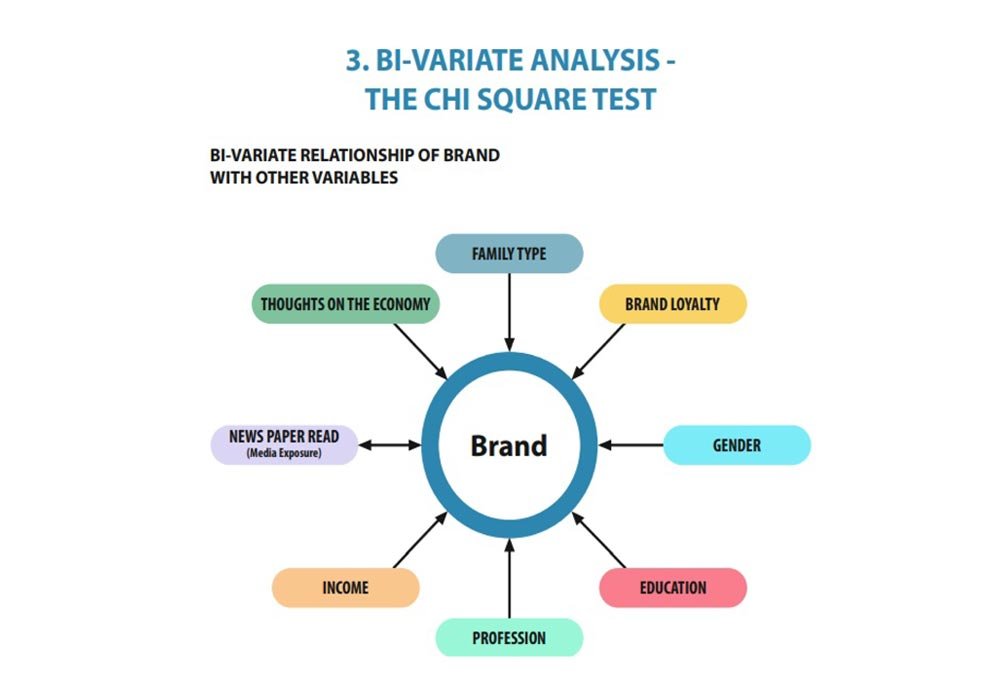 3. BI-VARIATE ANALYSIS - THE CHI SQUARE TEST

BI-VARIATE RELATIONSHIP OF BRAND WITH OTHER VARIABLES

FAMILY TYPE

THOUGHTS ON THE ECONOMY

BRAND LOYALTY

NEWS PAPER READ (Media Exposure)

Brand

GENDER

INCOME

EDUCATION

PROFESSION